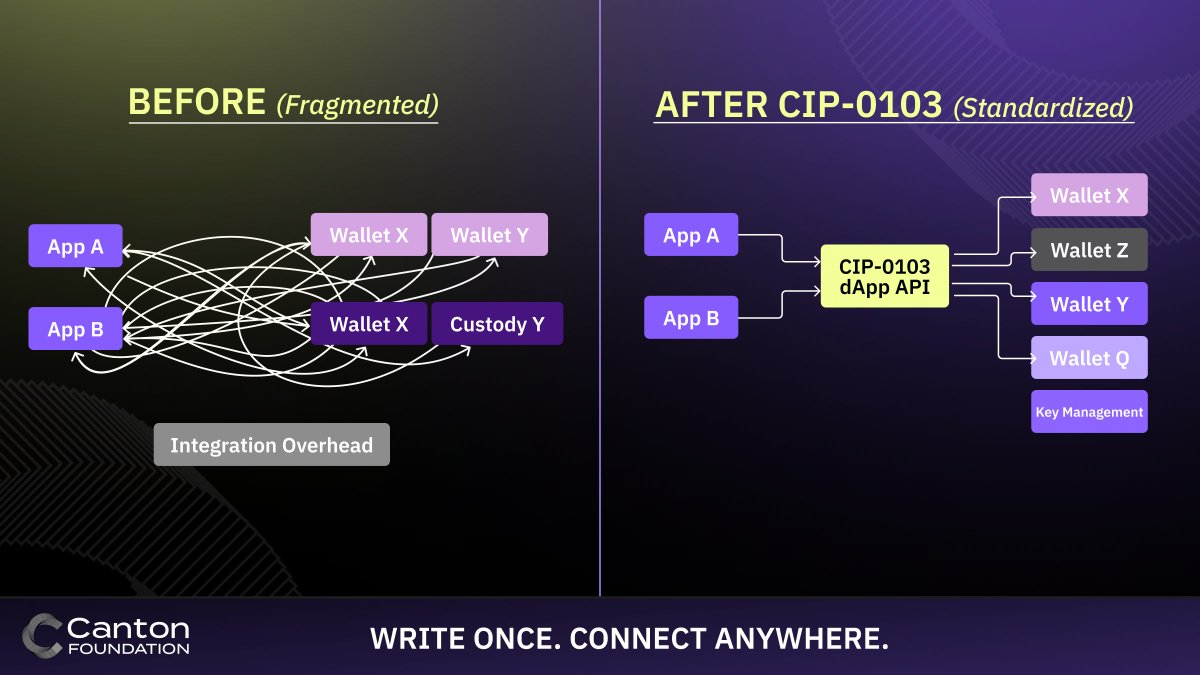 BEFORE (Fragmented)

App A

App B

Wallet X

Wallet Y

Wallet X

Custody Y

Integration Overhead

AFTER CIP-0103 (Standardized)

App A

App B

CIP-0103 dApp API

Wallet X

Wallet Z

Wallet Y

Wallet Q

Key Management

Canton FOUNDATION

WRITE ONCE. CONNECT ANYWHERE.